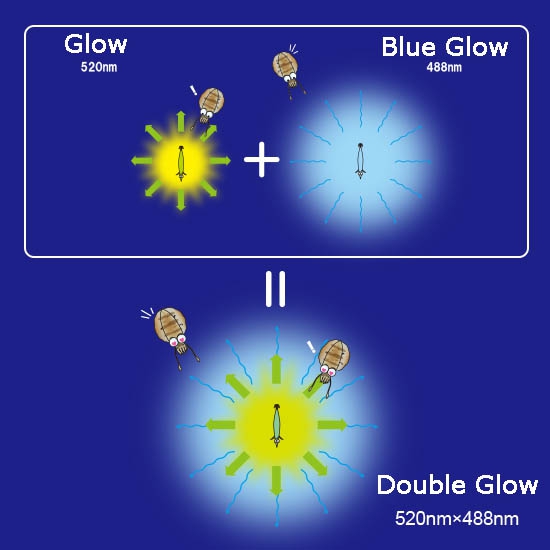 Glow
520nm

Blue Glow
488nm

+

=

Double Glow
520nm×488nm